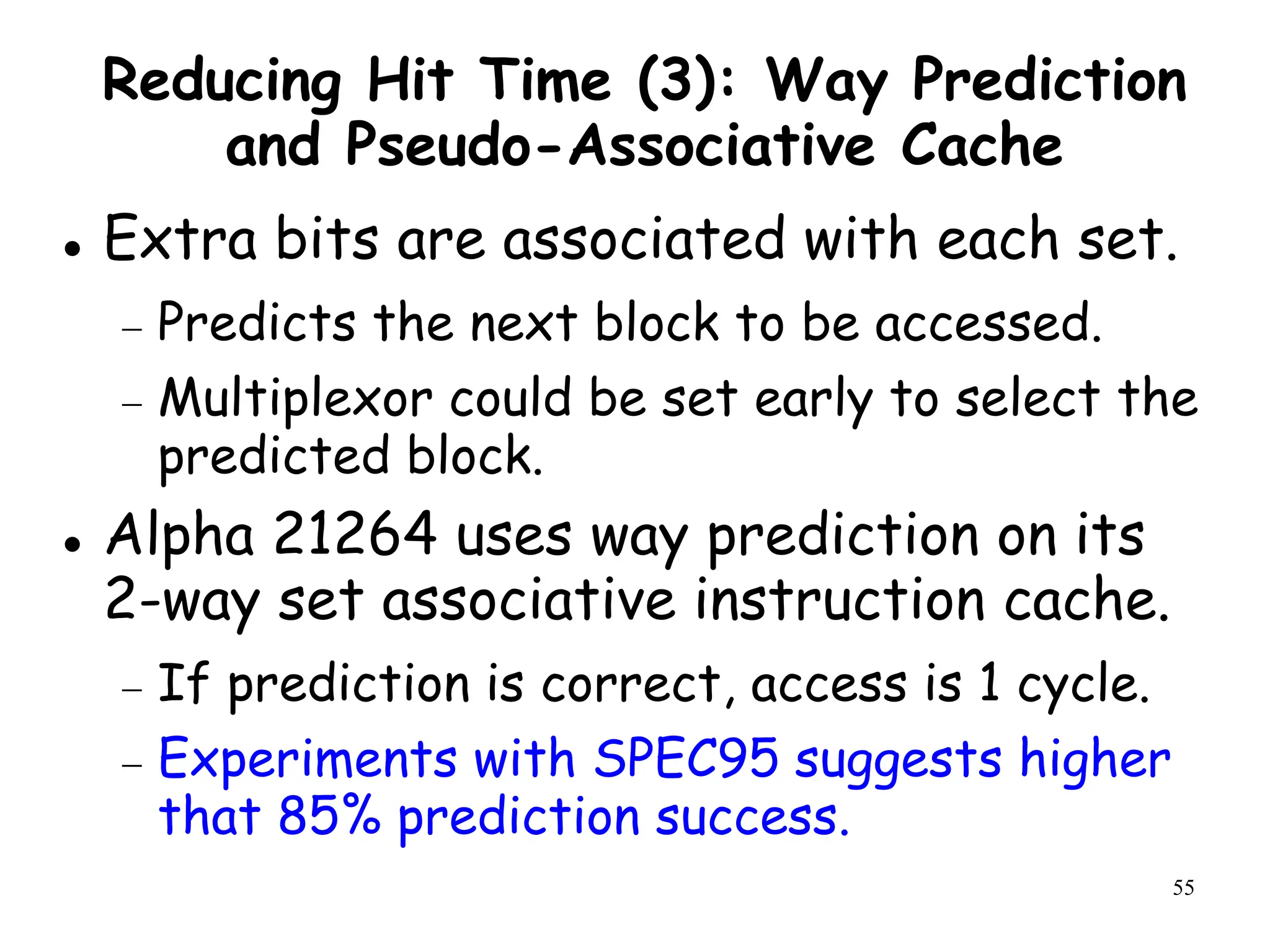 Reducing Hit Time (3): Way Prediction and Pseudo-Associative Cache

• Extra bits are associated with each set.
  – Predicts the next block to be accessed.
  – Multiplexor could be set early to select the predicted block.
• Alpha 21264 uses way prediction on its 2-way set associative instruction cache.
  – If prediction is correct, access is 1 cycle.
  – Experiments with SPEC95 suggests higher that 85% prediction success.

55